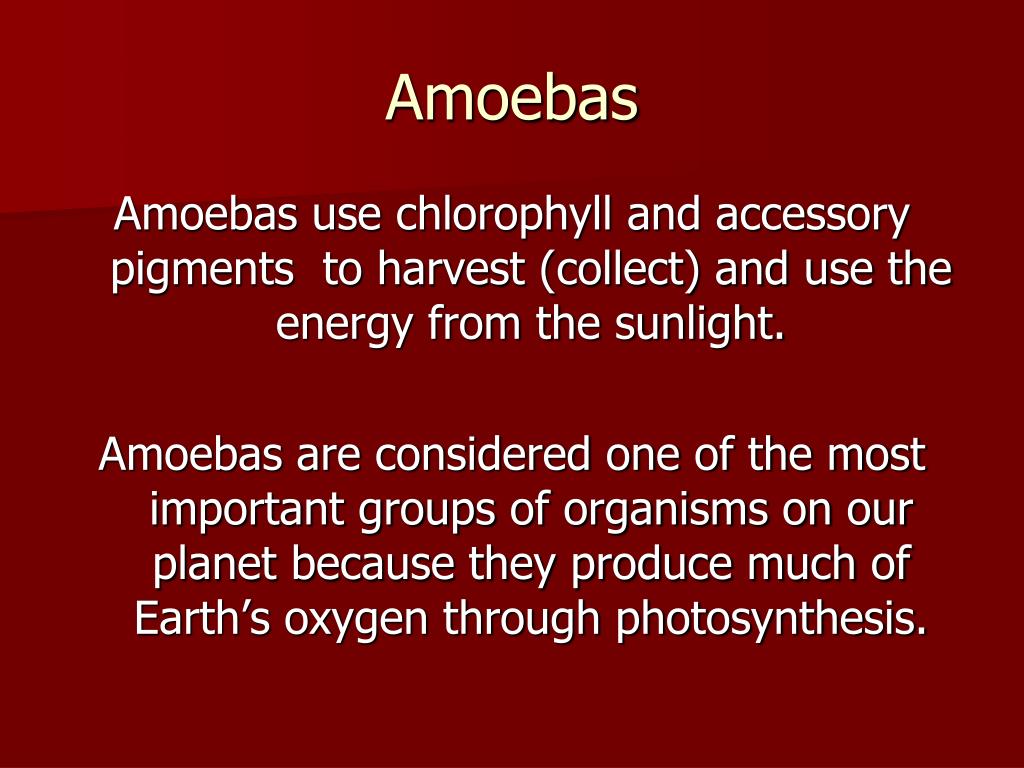 Amoebas

Amoebas use chlorophyll and accessory pigments  to harvest (collect) and use the energy from the sunlight.

Amoebas are considered one of the most important groups of organisms on our planet because they produce much of Earth’s oxygen through photosynthesis.